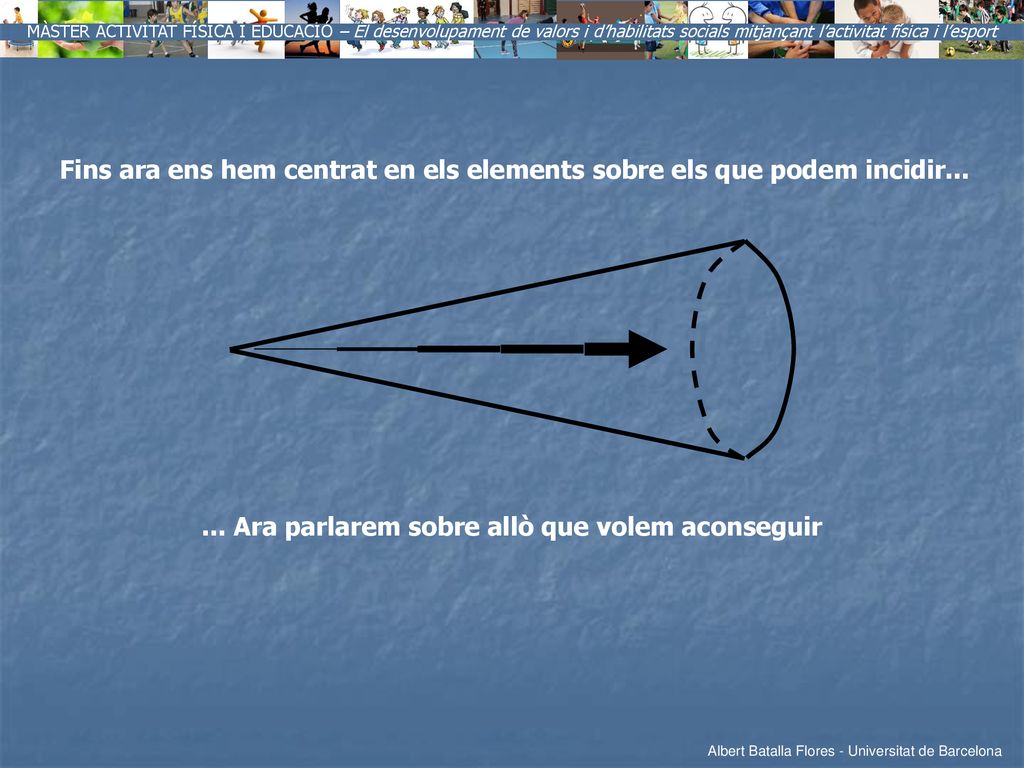 MÀSTER ACTIVITAT FÍSICA I EDUCACIÓ – El desenvolupament de valors i d'habilitats socials mitjançant l'activitat física i l'esport

Fins ara ens hem centrat en els elements sobre els que podem incidir...

... Ara parlarem sobre allò que volem aconseguir

Albert Batalla Flores - Universitat de Barcelona